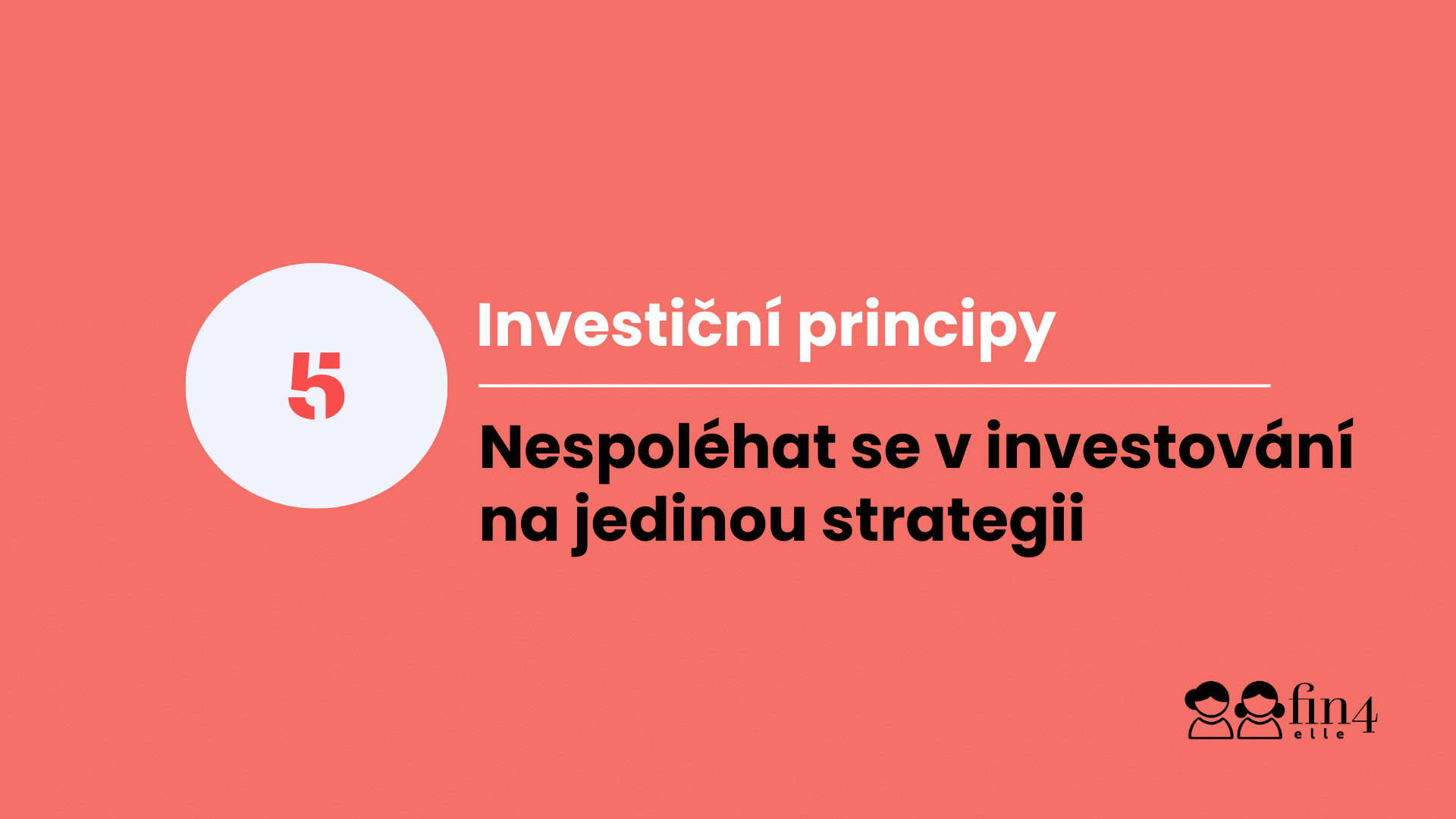 5

Investiční principy

Nespoléhat se v investování na jedinou strategii

fin4
elle